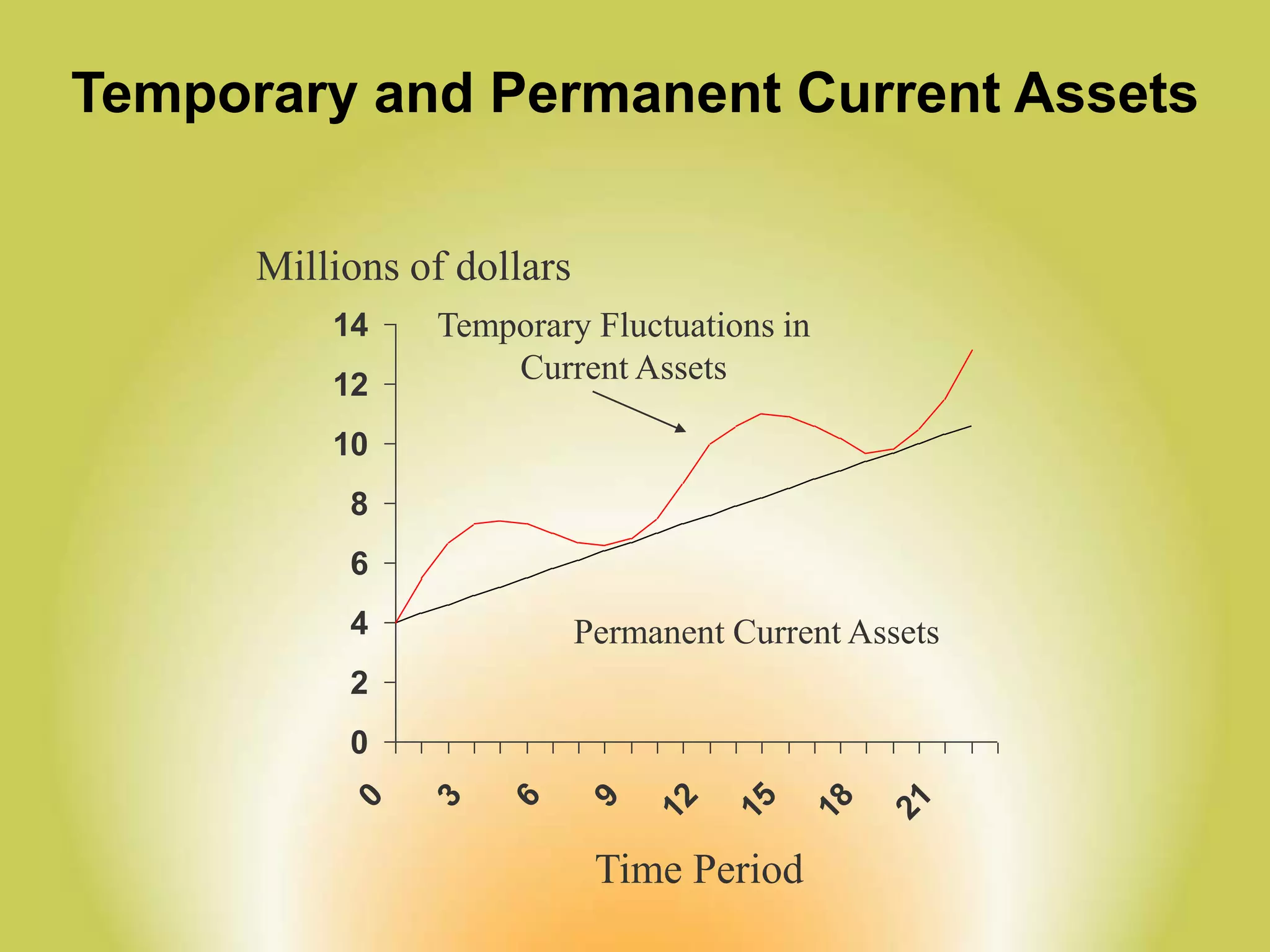 Temporary and Permanent Current Assets

Millions of dollars

14
12
10
8
6
4
2
0

Temporary Fluctuations in Current Assets

Permanent Current Assets

0
3
6
9
12
15
18
21

Time Period